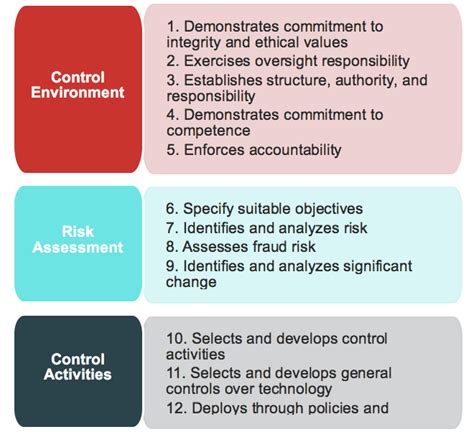 Control Environment

1. Demonstrates commitment to integrity and ethical values
2. Exercises oversight responsibility
3. Establishes structure, authority, and responsibility
4. Demonstrates commitment to competence
5. Enforces accountability

Risk Assessment

6. Specify suitable objectives
7. Identifies and analyzes risk
8. Assesses fraud risk
9. Identifies and analyzes significant change

Control Activities

10. Selects and develops control activities
11. Selects and develops general controls over technology
12. Deploys through policies and